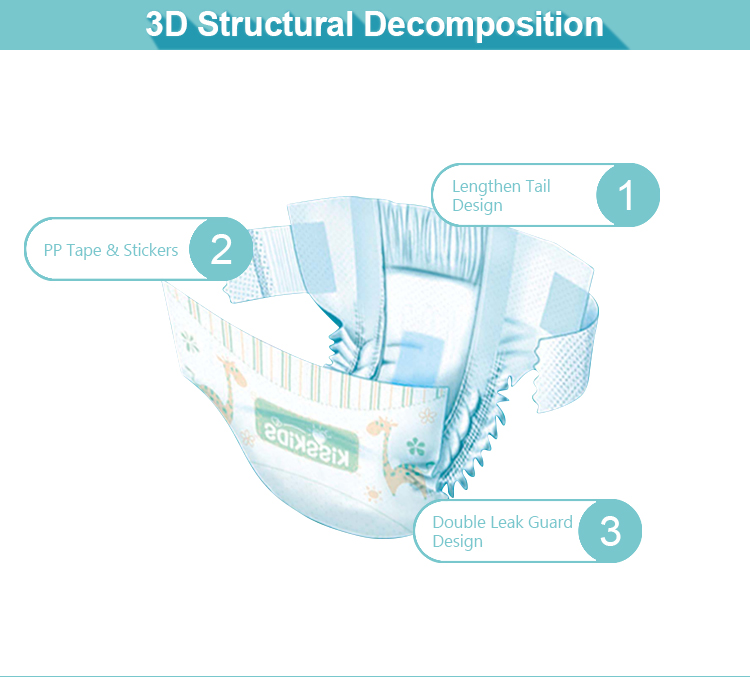 3D Structural Decomposition

Lengthen Tail Design 1

PP Tape & Stickers 2

KISSKIDS

Double Leak Guard Design 3